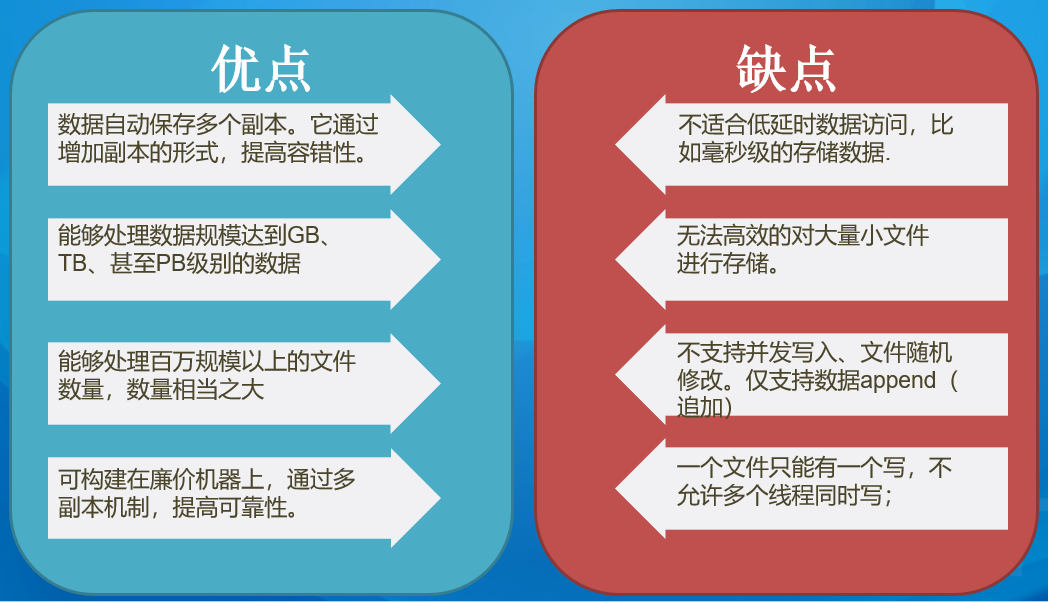 优点

数据自动保存多个副本。它通过增加副本的形式，提高容错性。

能够处理数据规模达到GB、TB、甚至PB级别的数据

能够处理百万规模以上的文件数量，数量相当之大

可构建在廉价机器上，通过多副本机制，提高可靠性。

缺点

不适合低延时数据访问，比如毫秒级的存储数据.

无法高效的对大量小文件进行存储。

不支持并发写入、文件随机修改。仅支持数据append（追加）

一个文件只能有一个写，不允许多个线程同时写；